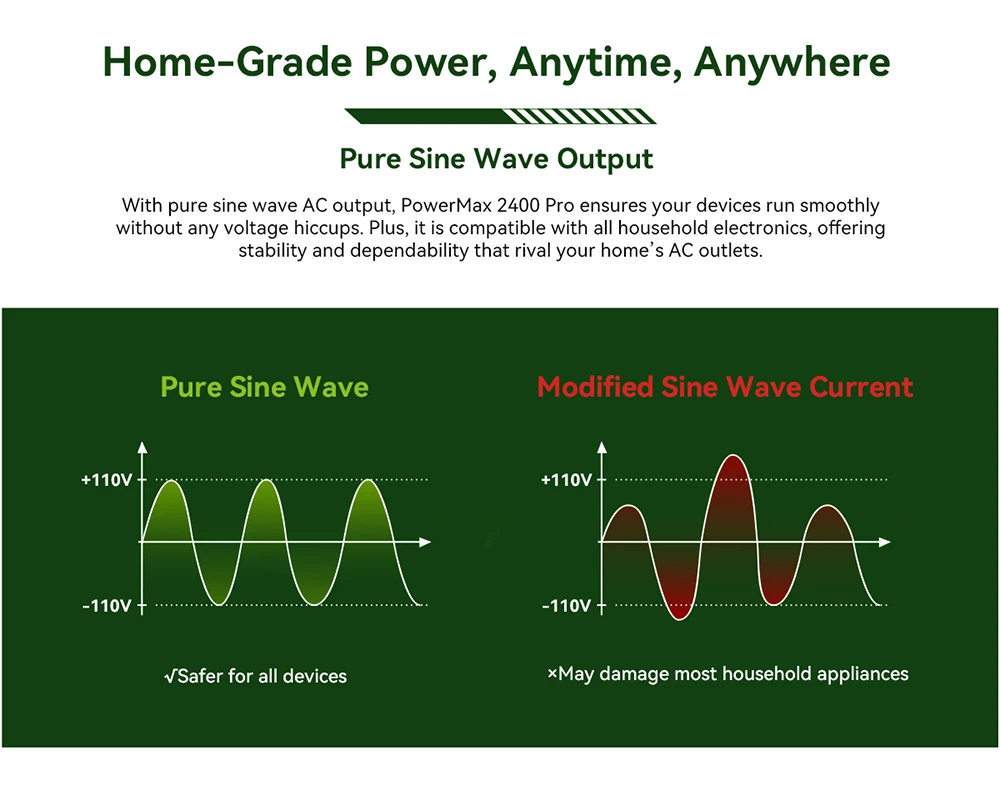 Home-Grade Power, Anytime, Anywhere

Pure Sine Wave Output

With pure sine wave AC output, PowerMax 2400 Pro ensures your devices run smoothly without any voltage hiccups. Plus, it is compatible with all household electronics, offering stability and dependability that rival your home's AC outlets.

Pure Sine Wave

+110V

-110V

√Safer for all devices

Modified Sine Wave Current

+110V

-110V

×May damage most household appliances